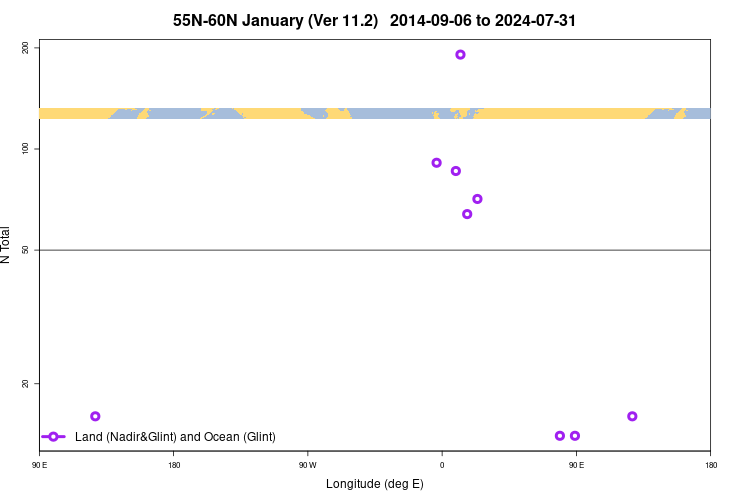 55N-60N January (Ver 11.2) 2014-09-06 to 2024-07-31

200

100

50

20

N Total

Land (Nadir&Glint) and Ocean (Glint)

90 E

180

90 W

0

90 E

180

Longitude (deg E)